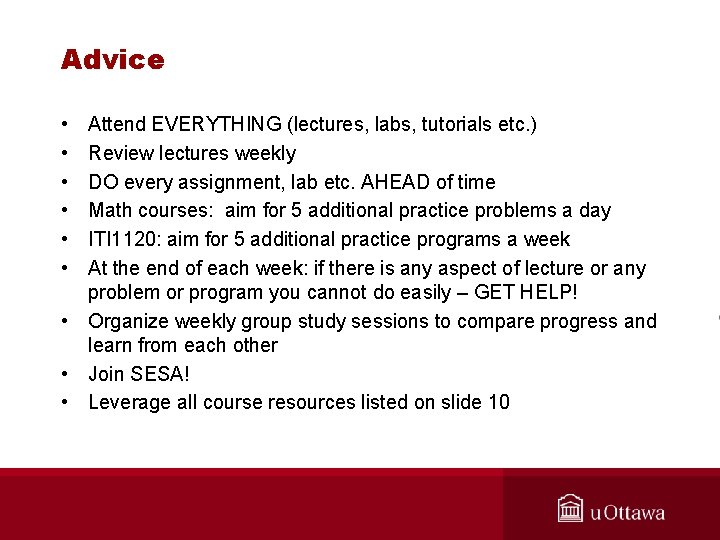 Advice

• Attend EVERYTHING (lectures, labs, tutorials etc.)
• Review lectures weekly
• DO every assignment, lab etc. AHEAD of time
• Math courses: aim for 5 additional practice problems a day
• ITI1120: aim for 5 additional practice programs a week
• At the end of each week: if there is any aspect of lecture or any problem or program you cannot do easily – GET HELP!
• Organize weekly group study sessions to compare progress and learn from each other
• Join SESA!
• Leverage all course resources listed on slide 10

uOttawa